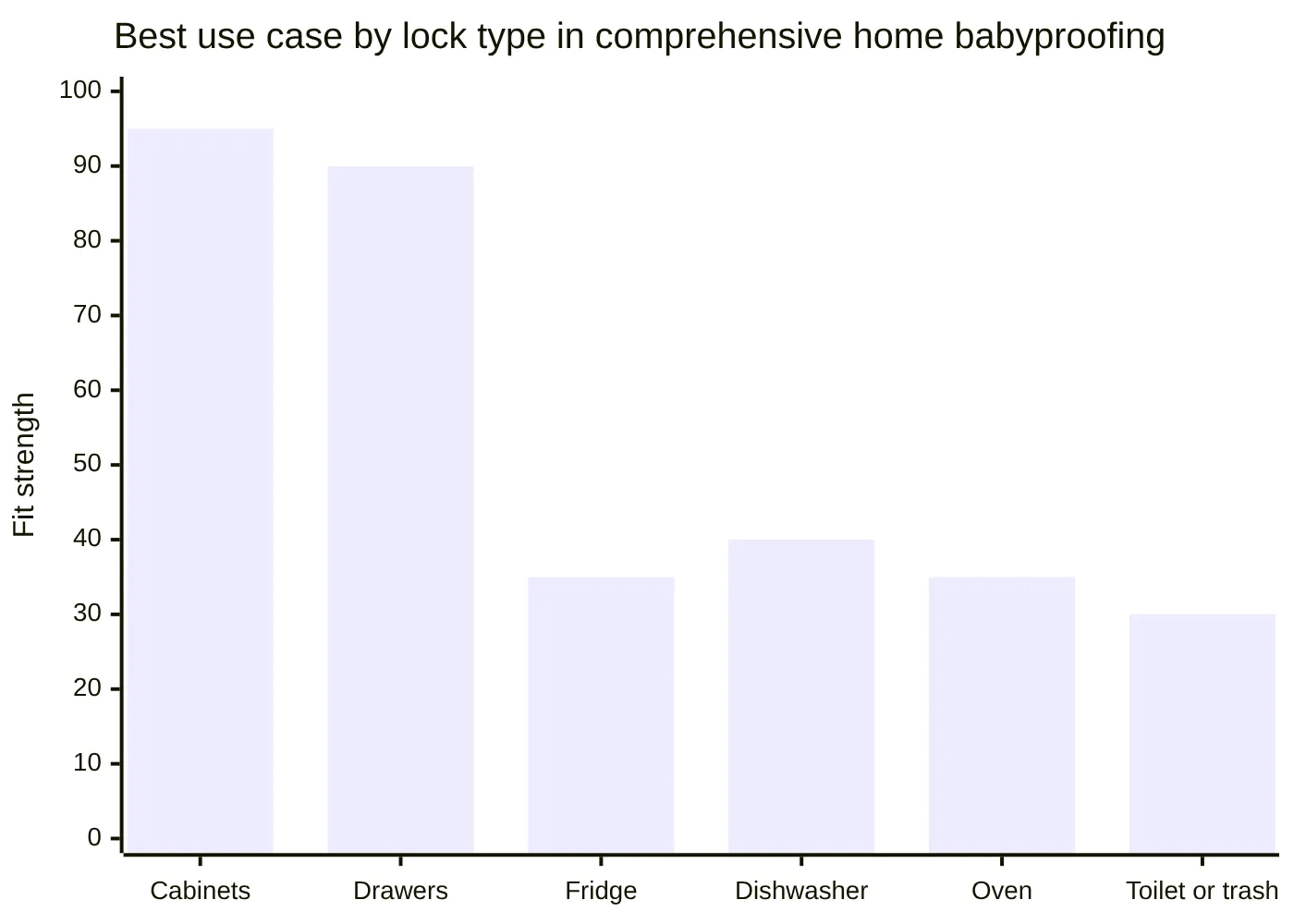 Best use case by lock type in comprehensive home babyproofing

Fit strength

100
90
80
70
60
50
40
30
20
10
0

Cabinets
Drawers
Fridge
Dishwasher
Oven
Toilet or trash